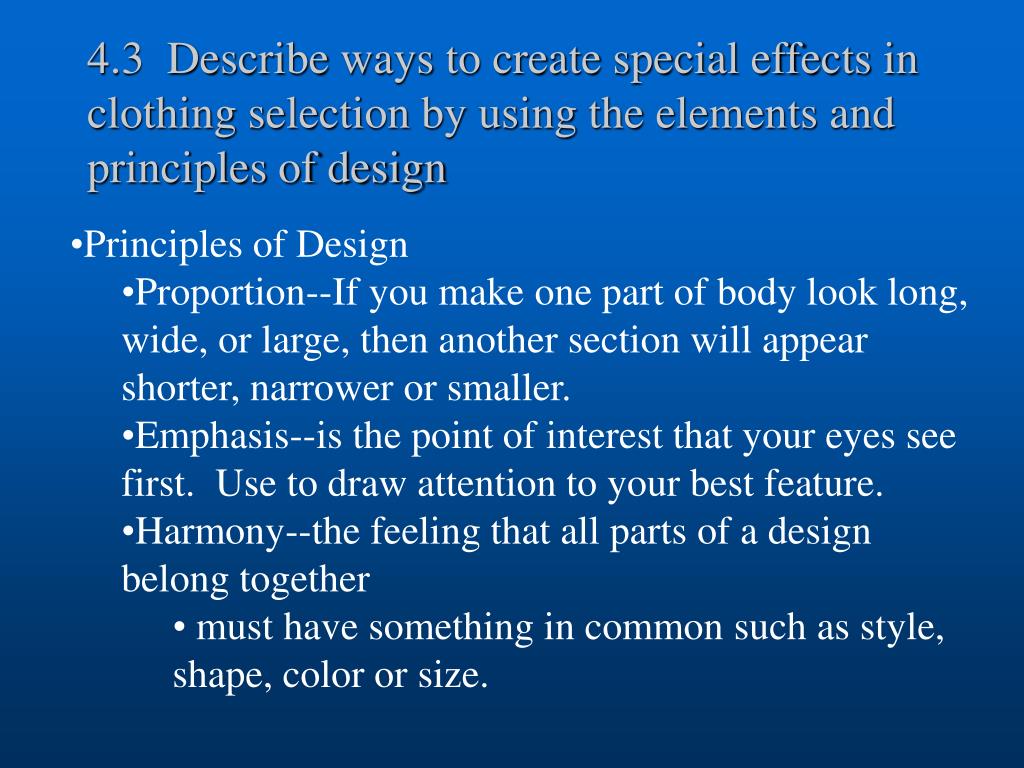 4.3 Describe ways to create special effects in clothing selection by using the elements and principles of design

•Principles of Design

•Proportion--If you make one part of body look long, wide, or large, then another section will appear shorter, narrower or smaller.

•Emphasis--is the point of interest that your eyes see first. Use to draw attention to your best feature.

•Harmony--the feeling that all parts of a design belong together

• must have something in common such as style, shape, color or size.